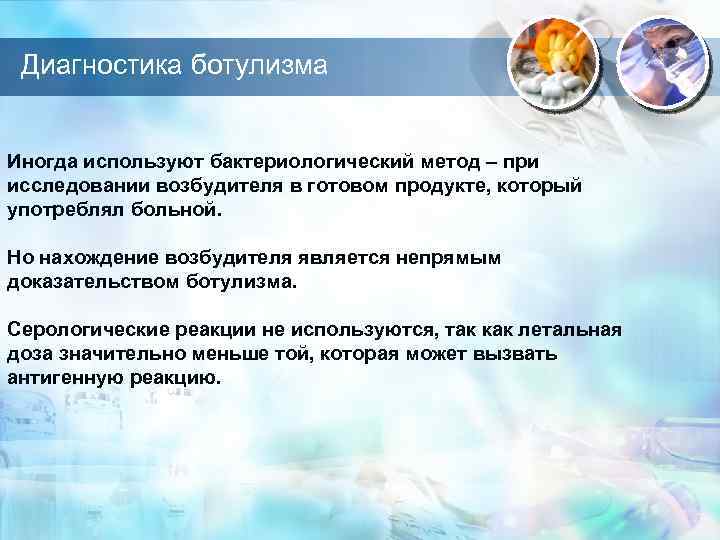 Диагностика ботулизма

Иногда используют бактериологический метод – при исследовании возбудителя в готовом продукте, который употреблял больной.

Но нахождение возбудителя является непрямым доказательством ботулизма.

Серологические реакции не используются, так как летальная доза значительно меньше той, которая может вызвать антигенную реакцию.